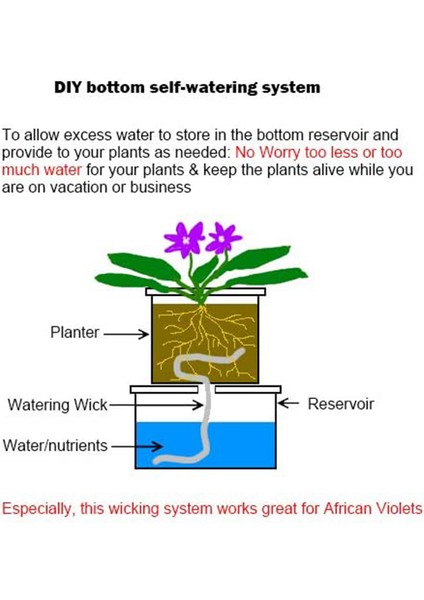 DIY bottom self-watering system

To allow excess water to store in the bottom reservoir and provide to your plants as needed: No Worry too less or too much water for your plants & keep the plants alive while you are on vacation or business

Planter

Watering Wick

Reservoir

Water/nutrients

Especially, this wicking system works great for African Violets